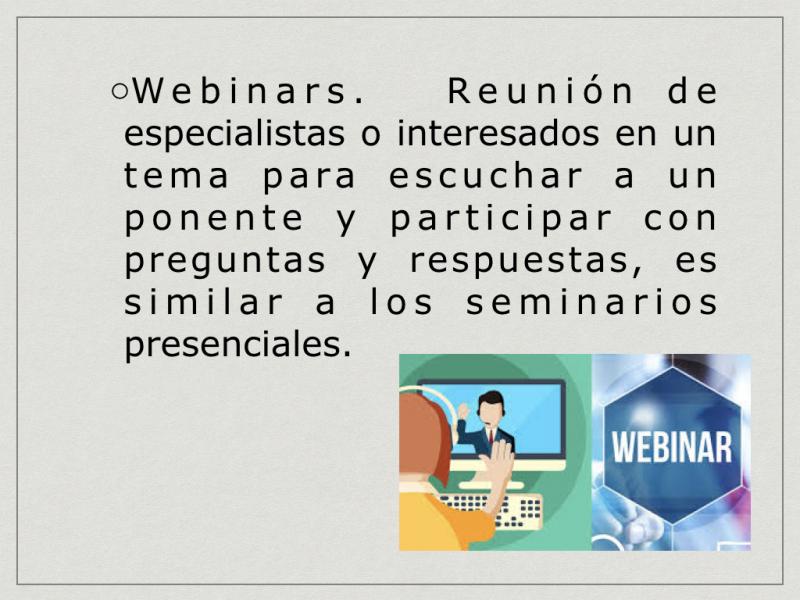 ○Webinars. Reunión de especialistas o interesados en un tema para escuchar a un ponente y participar con preguntas y respuestas, es similar a los seminarios presenciales.

WEBINAR